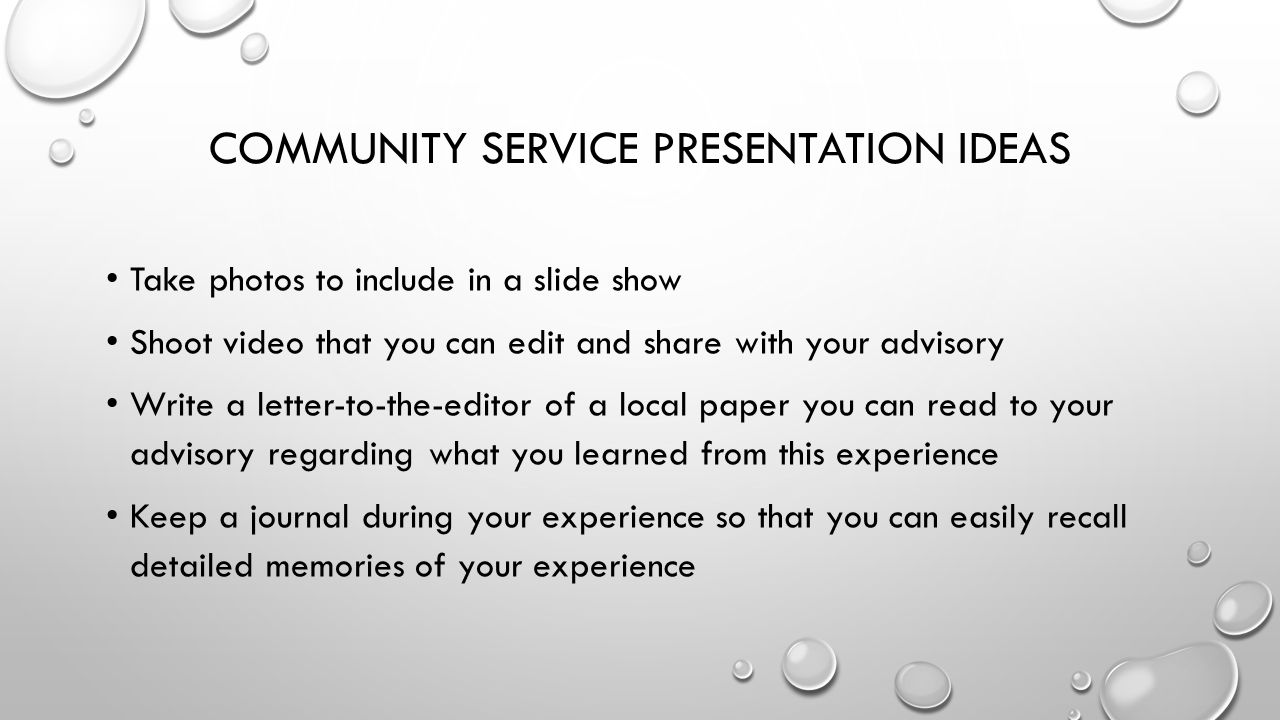 COMMUNITY SERVICE PRESENTATION IDEAS

• Take photos to include in a slide show

• Shoot video that you can edit and share with your advisory

• Write a letter-to-the-editor of a local paper you can read to your advisory regarding what you learned from this experience

• Keep a journal during your experience so that you can easily recall detailed memories of your experience